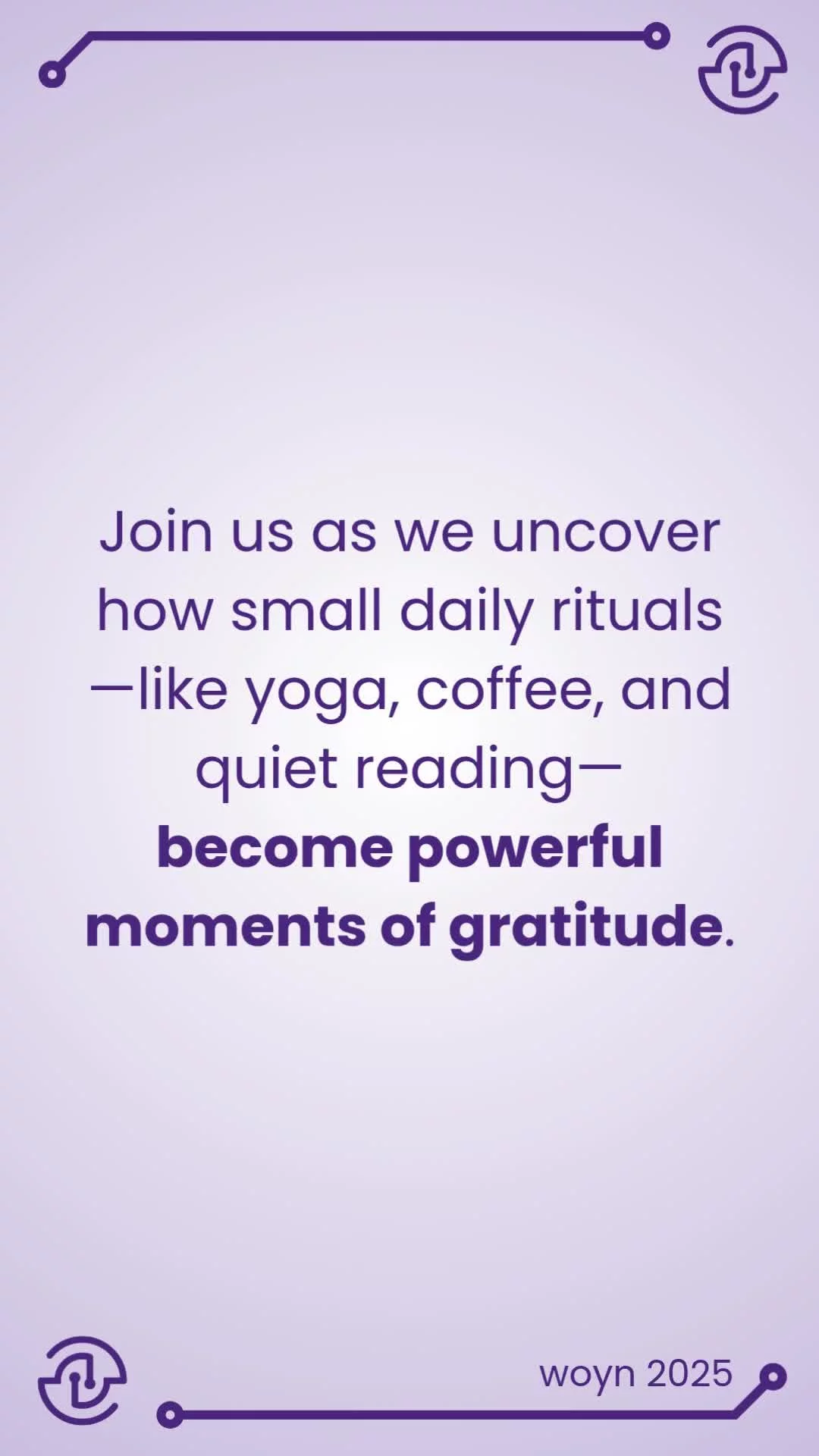 Join us as we uncover how small daily rituals —like yoga, coffee, and quiet reading— become powerful moments of gratitude.

woyn 2025